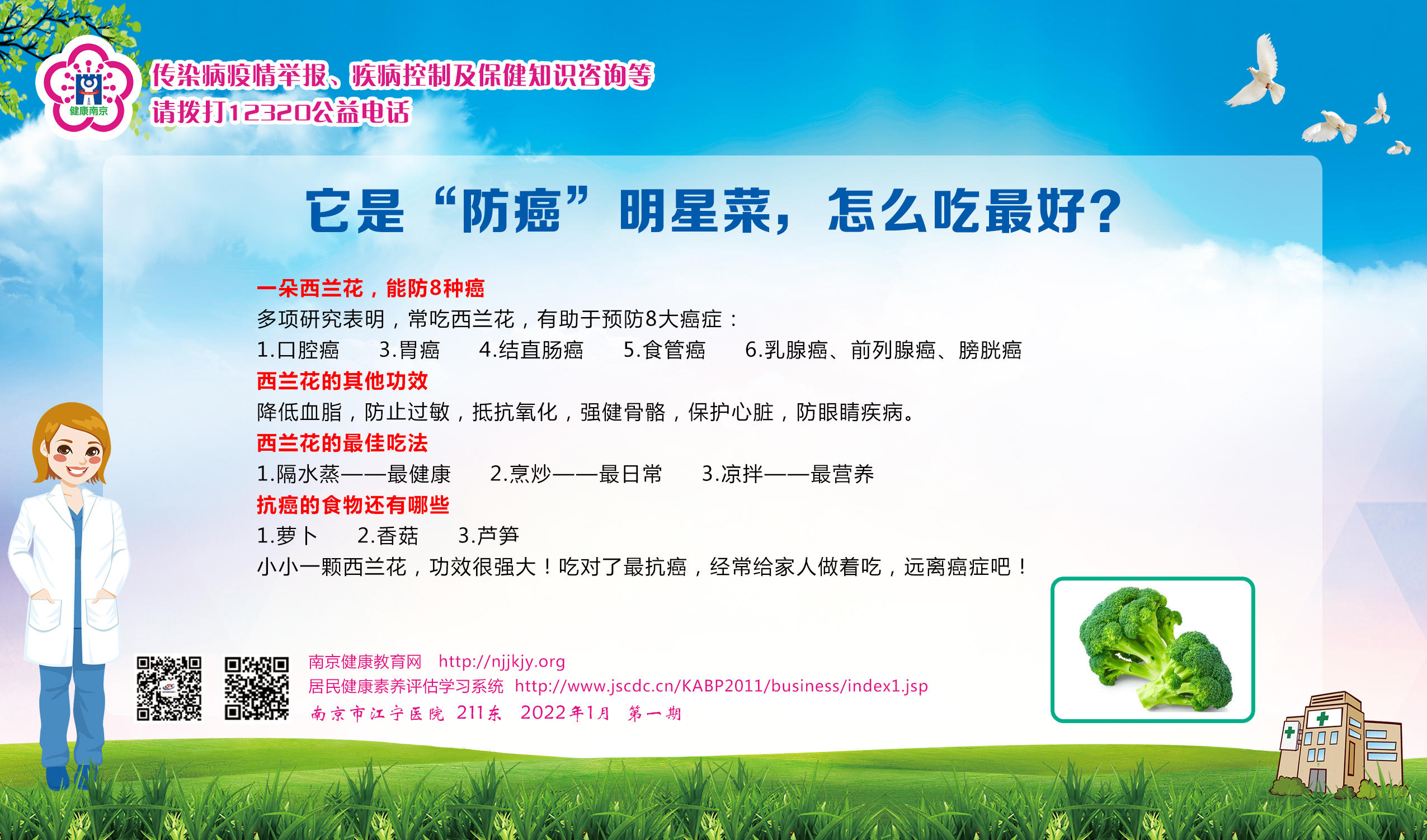 健康南京

传染病疫情举报、疾病控制及保健知识咨询等
请拨打12320公益电话

它是“防癌”明星菜，怎么吃最好？

一朵西兰花，能防8种癌
多项研究表明，常吃西兰花，有助于预防8大癌症：
1.口腔癌　3.胃癌　4.结直肠癌　5.食管癌　6.乳腺癌、前列腺癌、膀胱癌
西兰花的其他功效
降低血脂，防止过敏，抵抗氧化，强健骨骼，保护心脏，防眼睛疾病。
西兰花的最佳吃法
1.隔水蒸——最健康　2.烹炒——最日常　3.凉拌——最营养
抗癌的食物还有哪些
1.萝卜　2.香菇　3.芦笋
小小一颗西兰花，功效很强大！吃对了最抗癌，经常给家人做着吃，远离癌症吧！

南京健康教育网　http://njjkjy.org
居民健康素养评估学习系统　http://www.jscdc.cn/KABP2011/business/index1.jsp
南京市江宁医院　211东　2022年1月　第一期